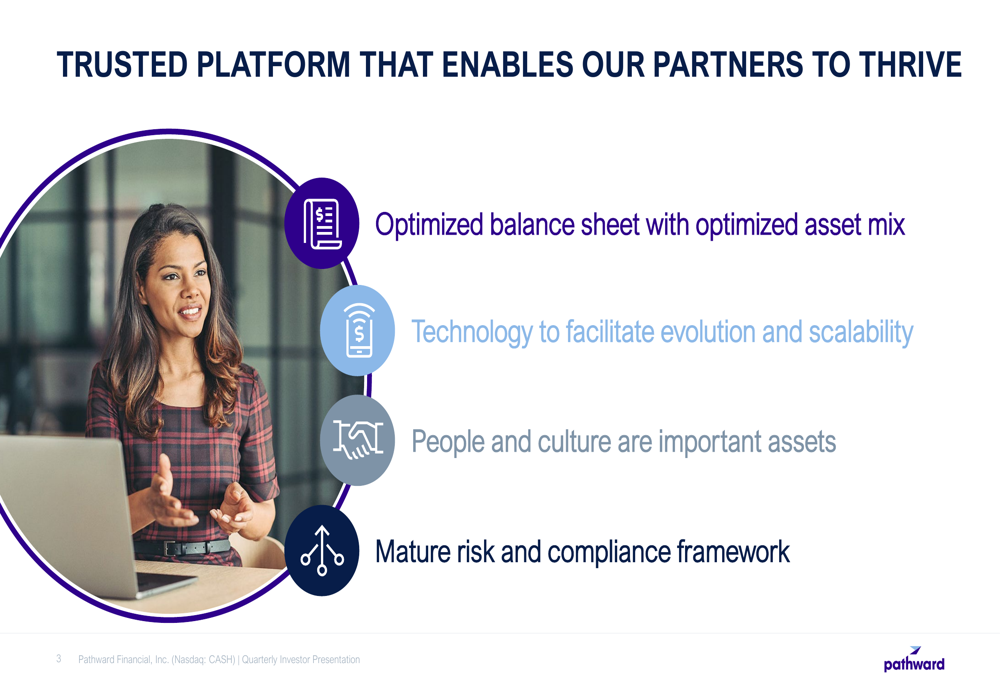 TRUSTED PLATFORM THAT ENABLES OUR PARTNERS TO THRIVE

Optimized balance sheet with optimized asset mix

Technology to facilitate evolution and scalability

People and culture are important assets

Mature risk and compliance framework

3 Pathward Financial, Inc. (Nasdaq: CASH) | Quarterly Investor Presentation

pathward